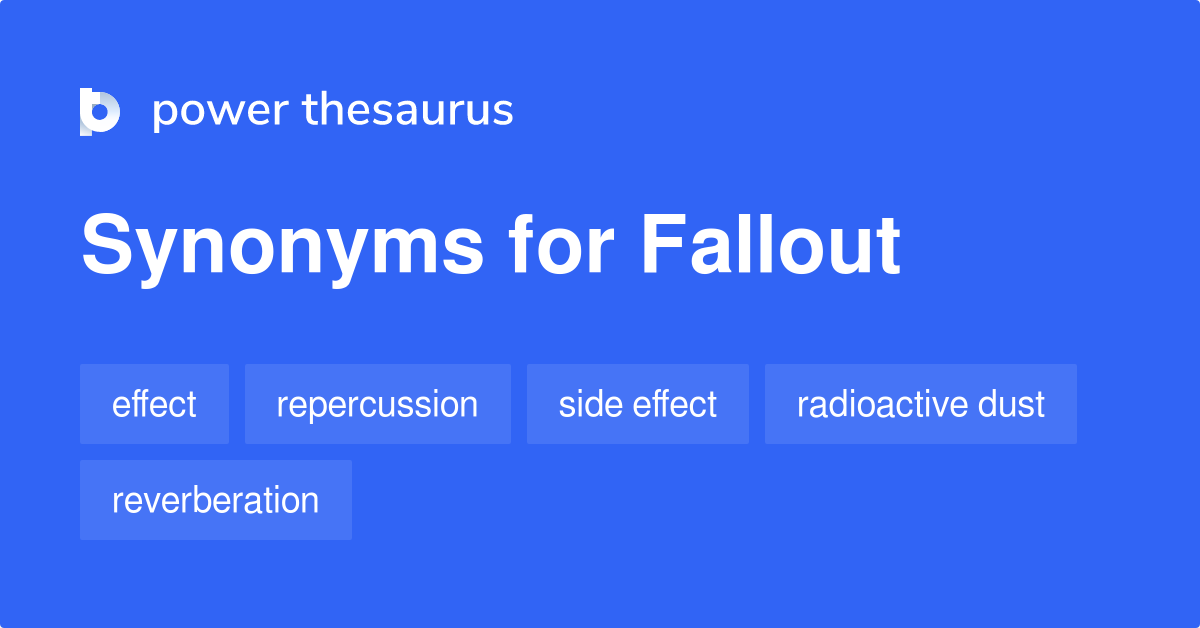 power thesaurus

Synonyms for Fallout

effect
repercussion
side effect
radioactive dust
reverberation